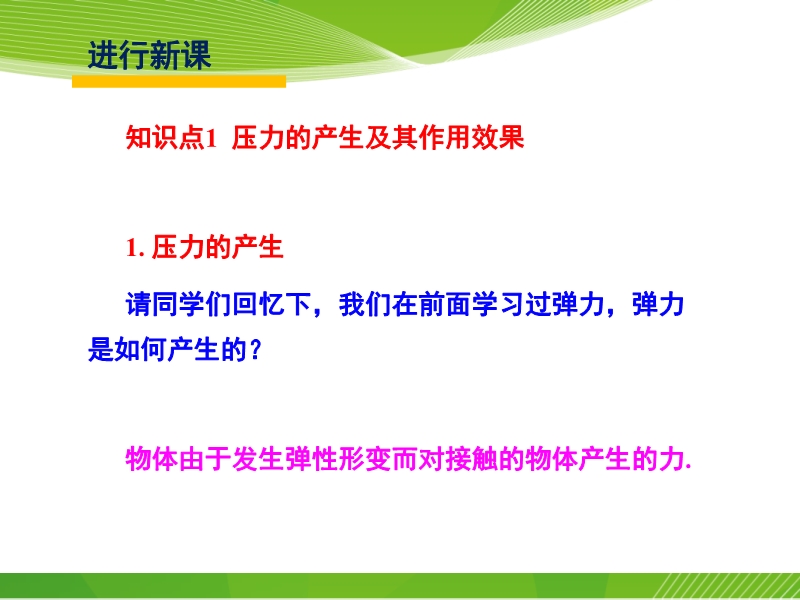 进行新课

知识点1 压力的产生及其作用效果

1. 压力的产生

请同学们回忆下，我们在前面学习过弹力，弹力是如何产生的？

物体由于发生弹性形变而对接触的物体产生的力.